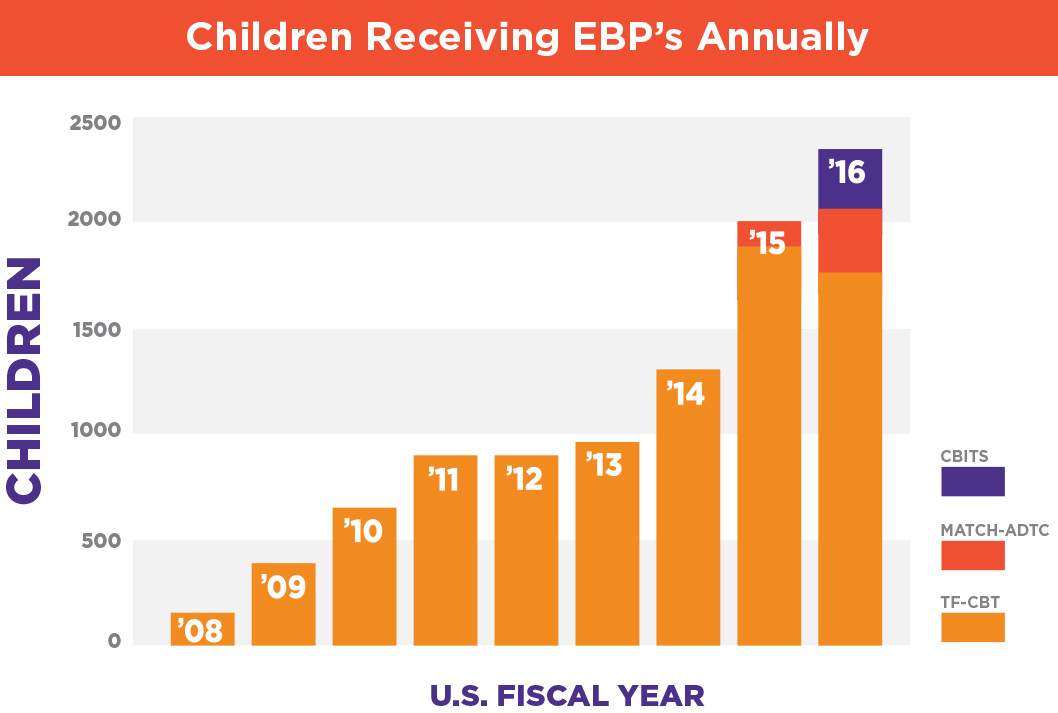 Children Receiving EBP's Annually

CHILDREN

2500
2000
1500
1000
500
0

'08
'09
'10
'11
'12
'13
'14
'15
'16

CBITS
MATCH-ADTC
TF-CBT

U.S. FISCAL YEAR